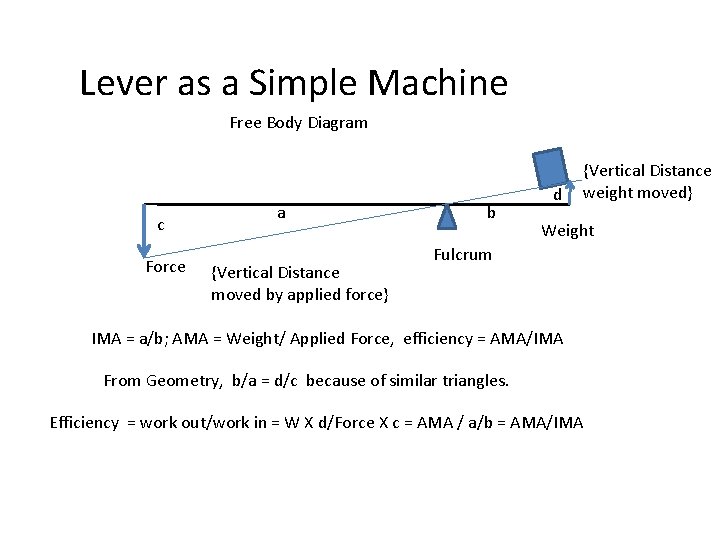 Lever as a Simple Machine

Free Body Diagram

{Vertical Distance weight moved}

d

a

b

c

Weight

Fulcrum

Force

{Vertical Distance moved by applied force}

IMA = a/b; AMA = Weight/ Applied Force, efficiency = AMA/IMA

From Geometry, b/a = d/c because of similar triangles.

Efficiency = work out/work in = W X d/Force X c = AMA / a/b = AMA/IMA